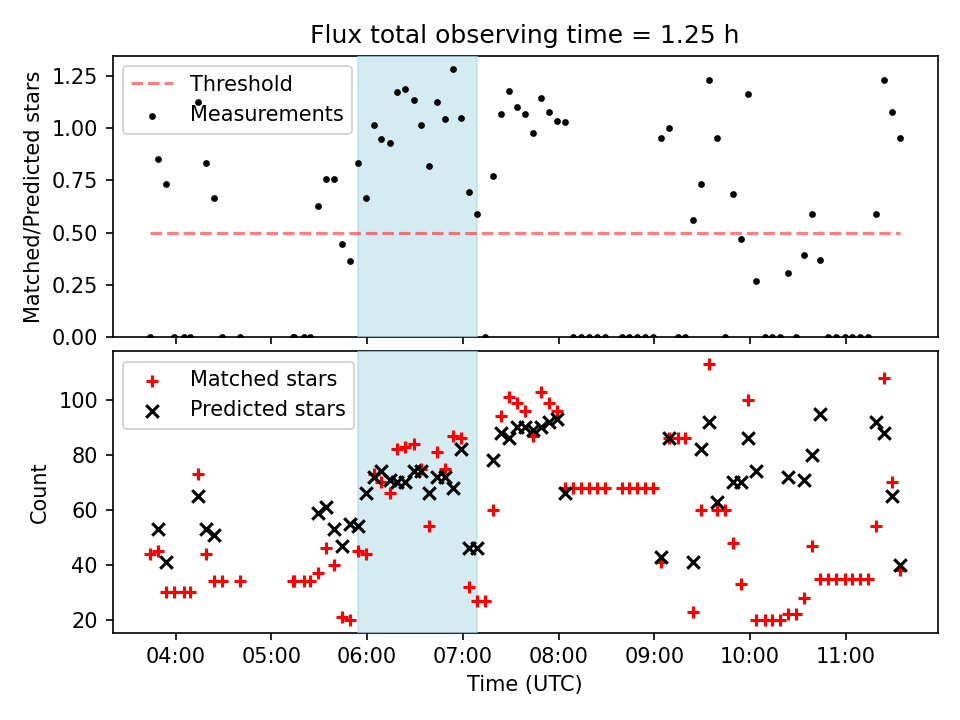 Flux total observing time = 1.25 h

Threshold
Measurements

Matched/Predicted stars

1.25
1.00
0.75
0.50
0.25
0.00

Matched stars
Predicted stars

Count

100
80
60
40
20

04:00 05:00 06:00 07:00 08:00 09:00 10:00 11:00

Time (UTC)